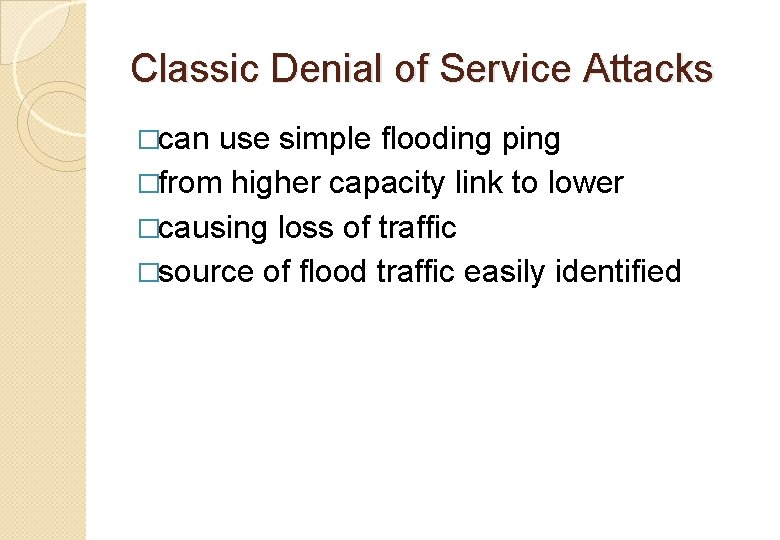 Classic Denial of Service Attacks

□can use simple flooding ping
□from higher capacity link to lower
□causing loss of traffic
□source of flood traffic easily identified